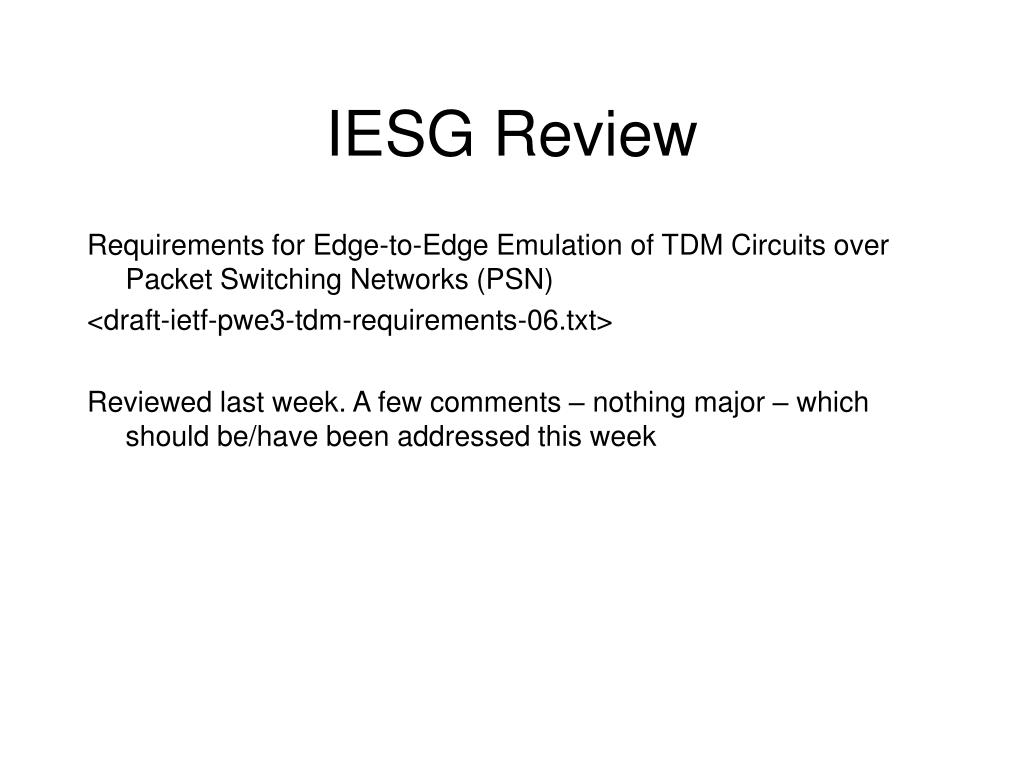 IESG Review

Requirements for Edge-to-Edge Emulation of TDM Circuits over Packet Switching Networks (PSN)

<draft-ietf-pwe3-tdm-requirements-06.txt>

Reviewed last week. A few comments – nothing major – which should be/have been addressed this week